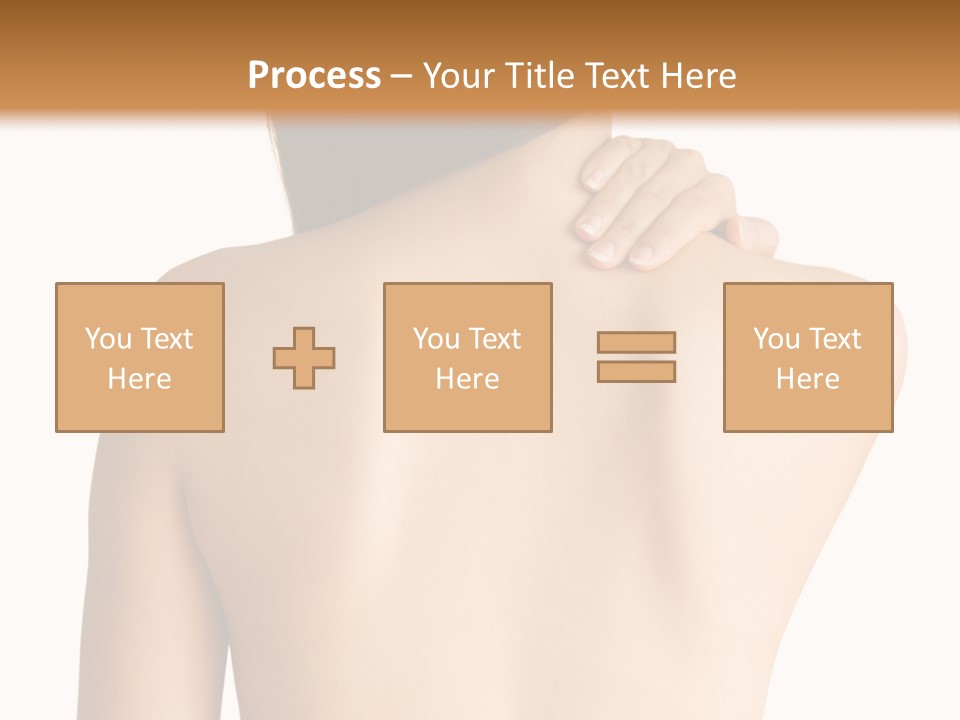 Process – Your Title Text Here

You Text Here

You Text Here

You Text Here